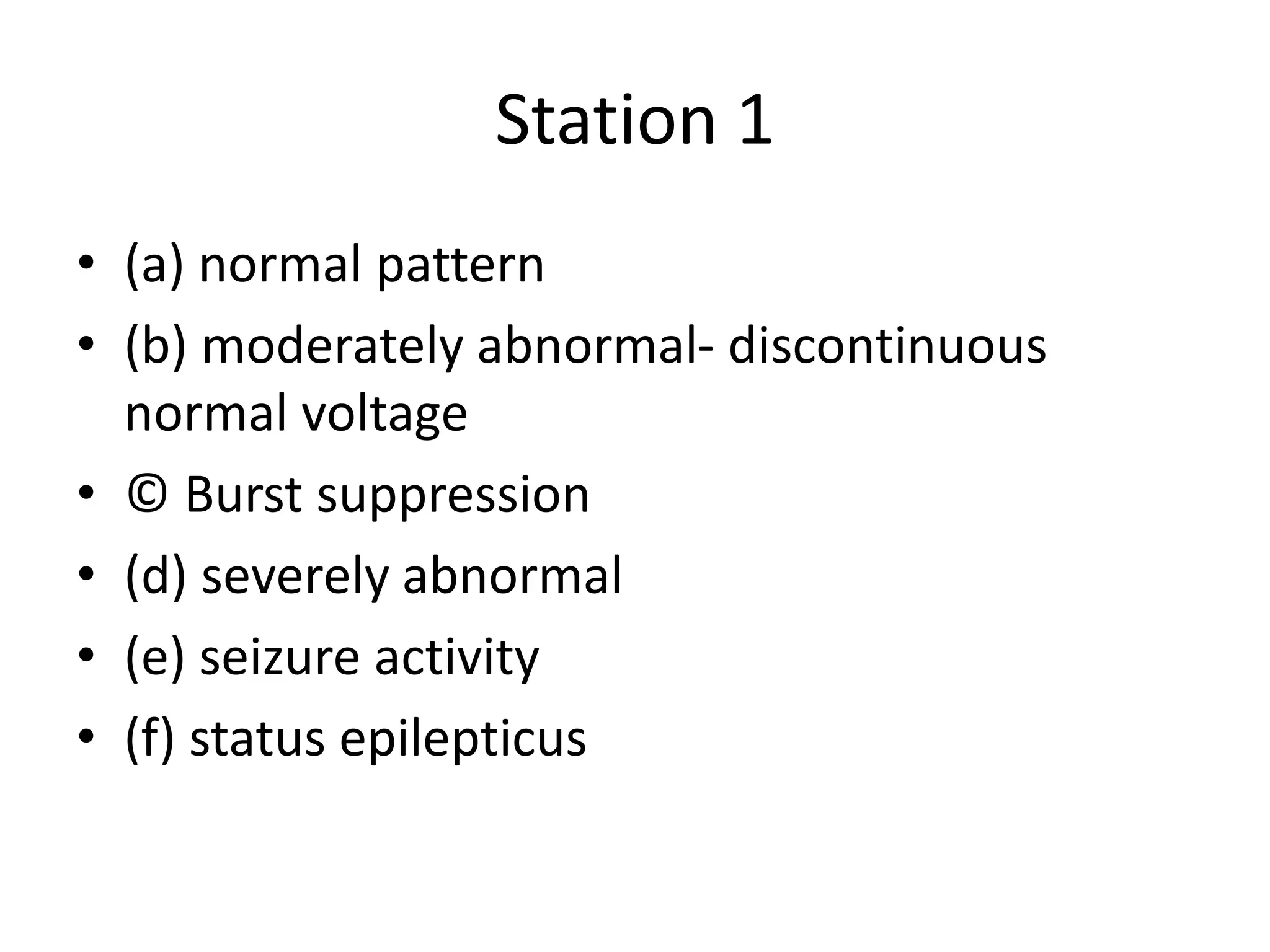 Station 1

• (a) normal pattern
• (b) moderately abnormal- discontinuous normal voltage
• © Burst suppression
• (d) severely abnormal
• (e) seizure activity
• (f) status epilepticus